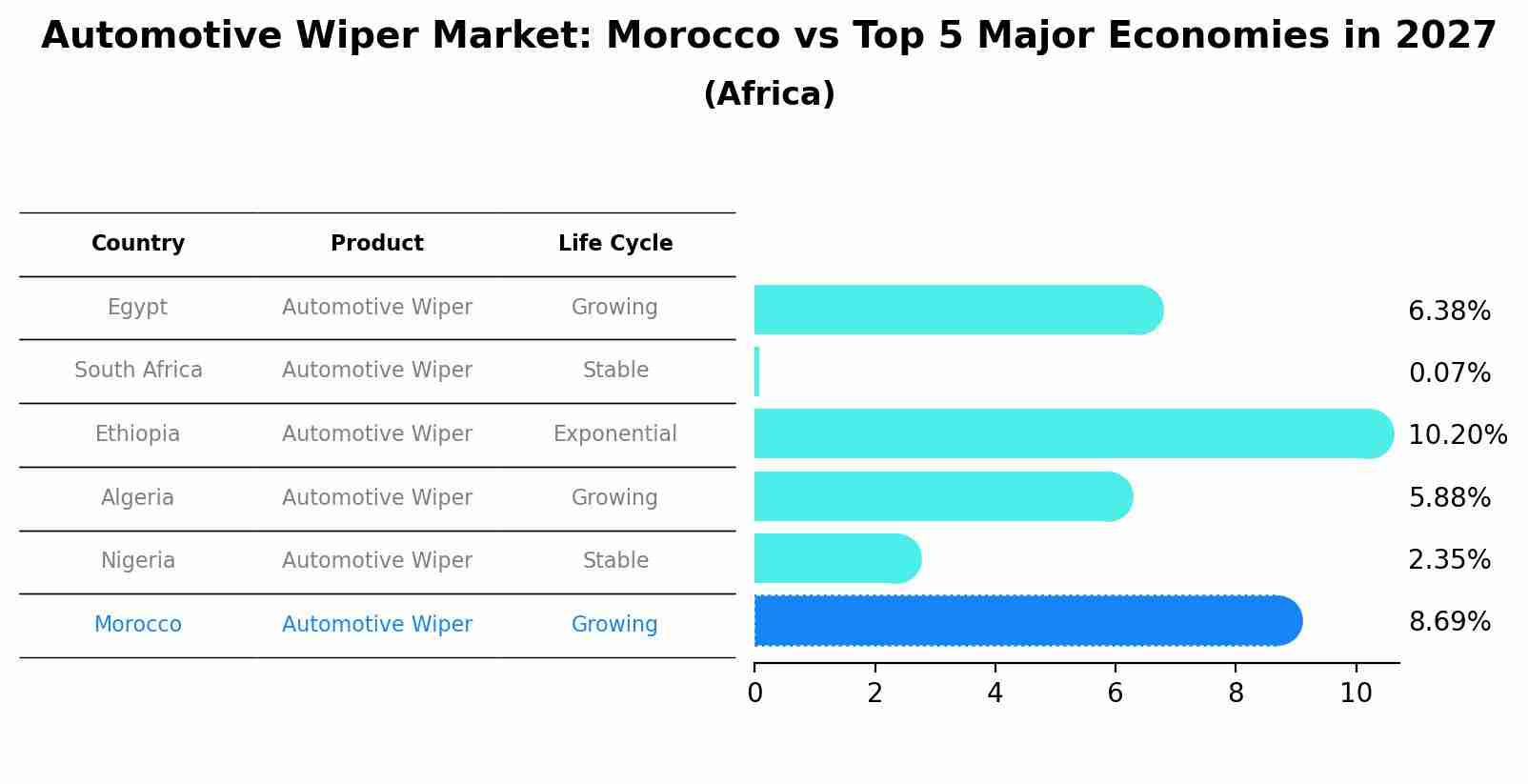 Automotive Wiper Market: Morocco vs Top 5 Major Economies in 2027
(Africa)

| Country | Product | Life Cycle |
|---|---|---|
| Egypt | Automotive Wiper | Growing |
| South Africa | Automotive Wiper | Stable |
| Ethiopia | Automotive Wiper | Exponential |
| Algeria | Automotive Wiper | Growing |
| Nigeria | Automotive Wiper | Stable |
| Morocco | Automotive Wiper | Growing |

6.38%
0.07%
10.20%
5.88%
2.35%
8.69%

0 2 4 6 8 10